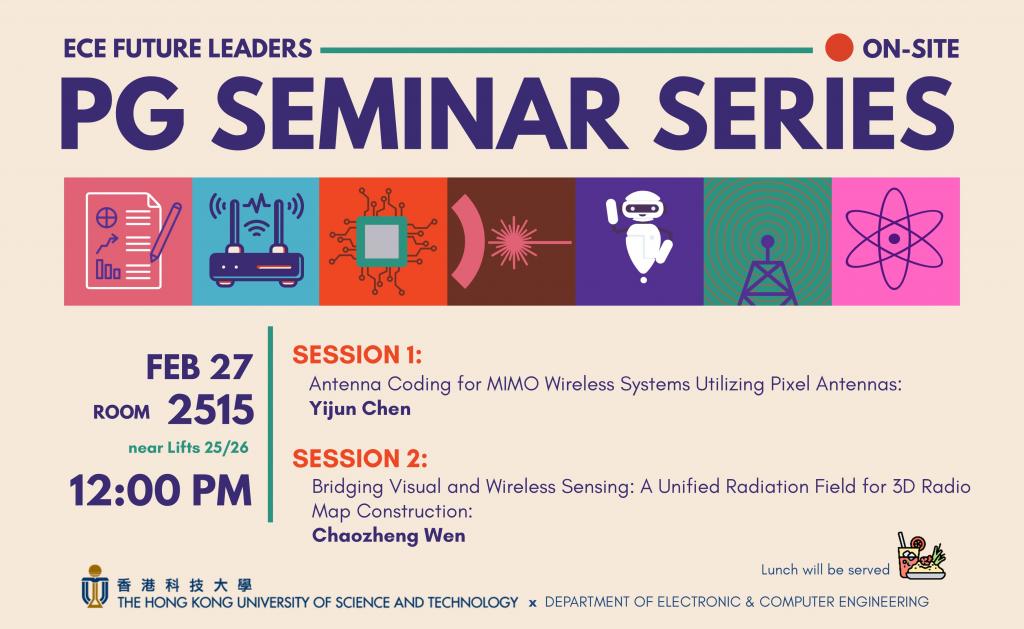 ECE FUTURE LEADERS

ON-SITE

PG SEMINAR SERIES

FEB 27

ROOM 2515

near Lifts 25/26

12:00 PM

SESSION 1:

Antenna Coding for MIMO Wireless Systems Utilizing Pixel Antennas:

Yijun Chen

SESSION 2:

Bridging Visual and Wireless Sensing: A Unified Radiation Field for 3D Radio Map Construction:

Chaozheng Wen

Lunch will be served

香港科技大學
THE HONG KONG UNIVERSITY OF SCIENCE AND TECHNOLOGY x DEPARTMENT OF ELECTRONIC & COMPUTER ENGINEERING